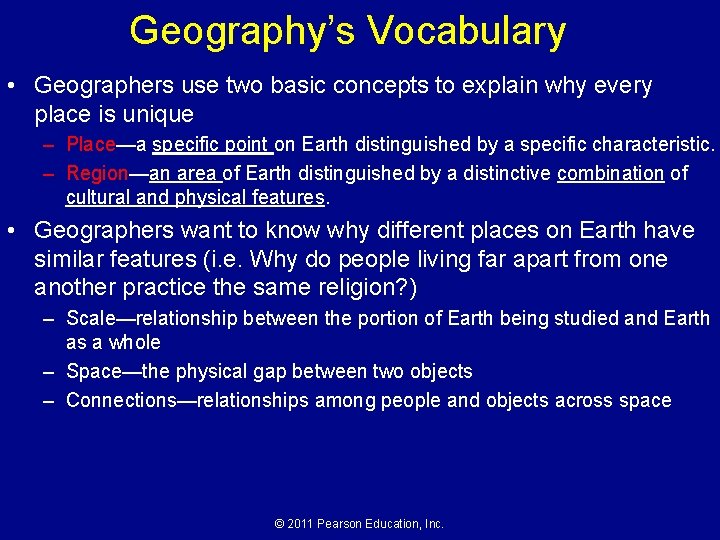 Geography's Vocabulary

• Geographers use two basic concepts to explain why every place is unique

– Place—a specific point on Earth distinguished by a specific characteristic.

– Region—an area of Earth distinguished by a distinctive combination of cultural and physical features.

• Geographers want to know why different places on Earth have similar features (i.e. Why do people living far apart from one another practice the same religion?)

– Scale—relationship between the portion of Earth being studied and Earth as a whole

– Space—the physical gap between two objects

– Connections—relationships among people and objects across space

© 2011 Pearson Education, Inc.